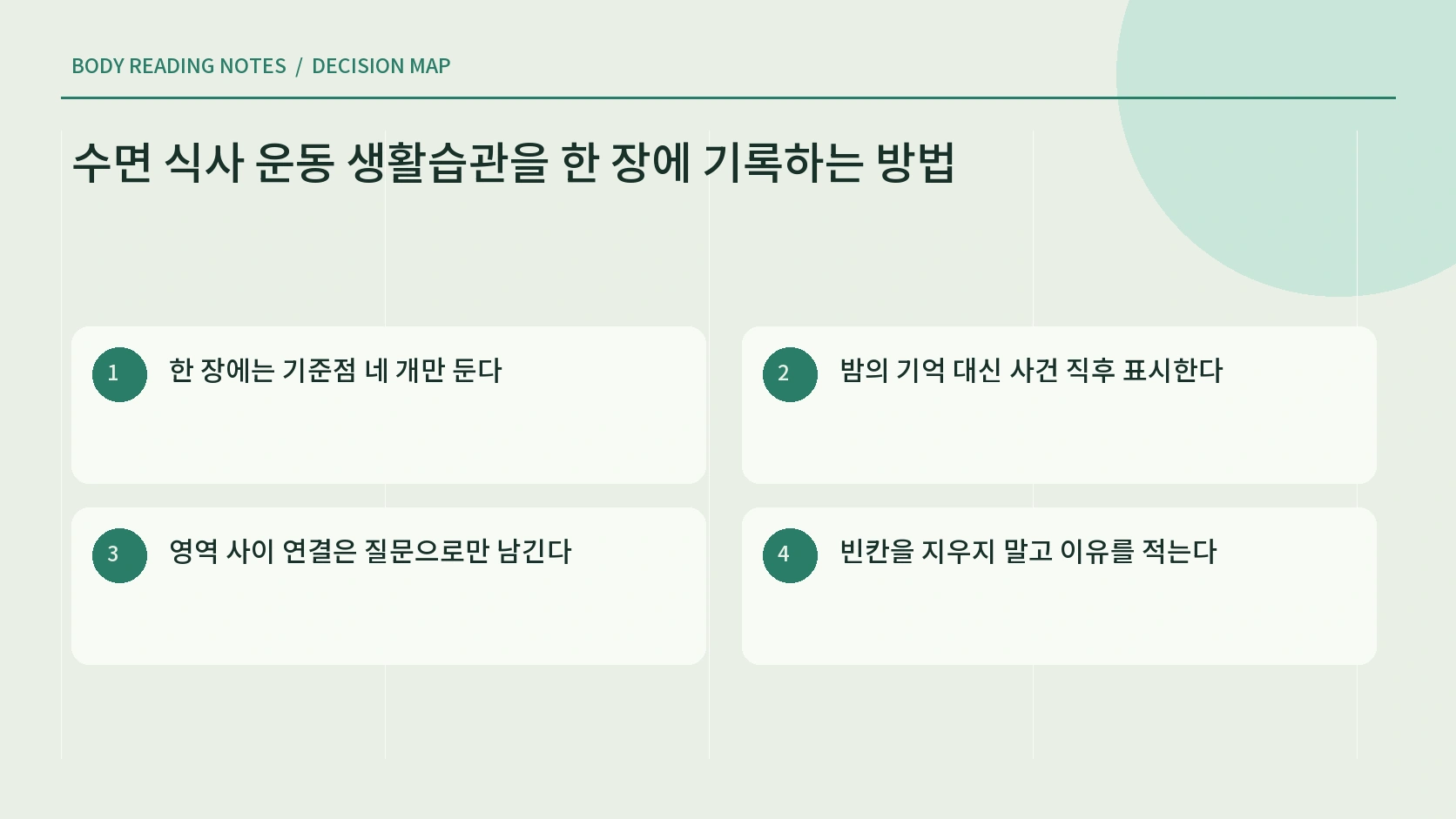 BODY READING NOTES / DECISION MAP

수면 식사 운동 생활습관을 한 장에 기록하는 방법

1 한 장에는 기준점 네 개만 둔다

2 밤의 기억 대신 사건 직후 표시한다

3 영역 사이 연결은 질문으로만 남긴다

4 빈칸을 지우지 말고 이유를 적는다